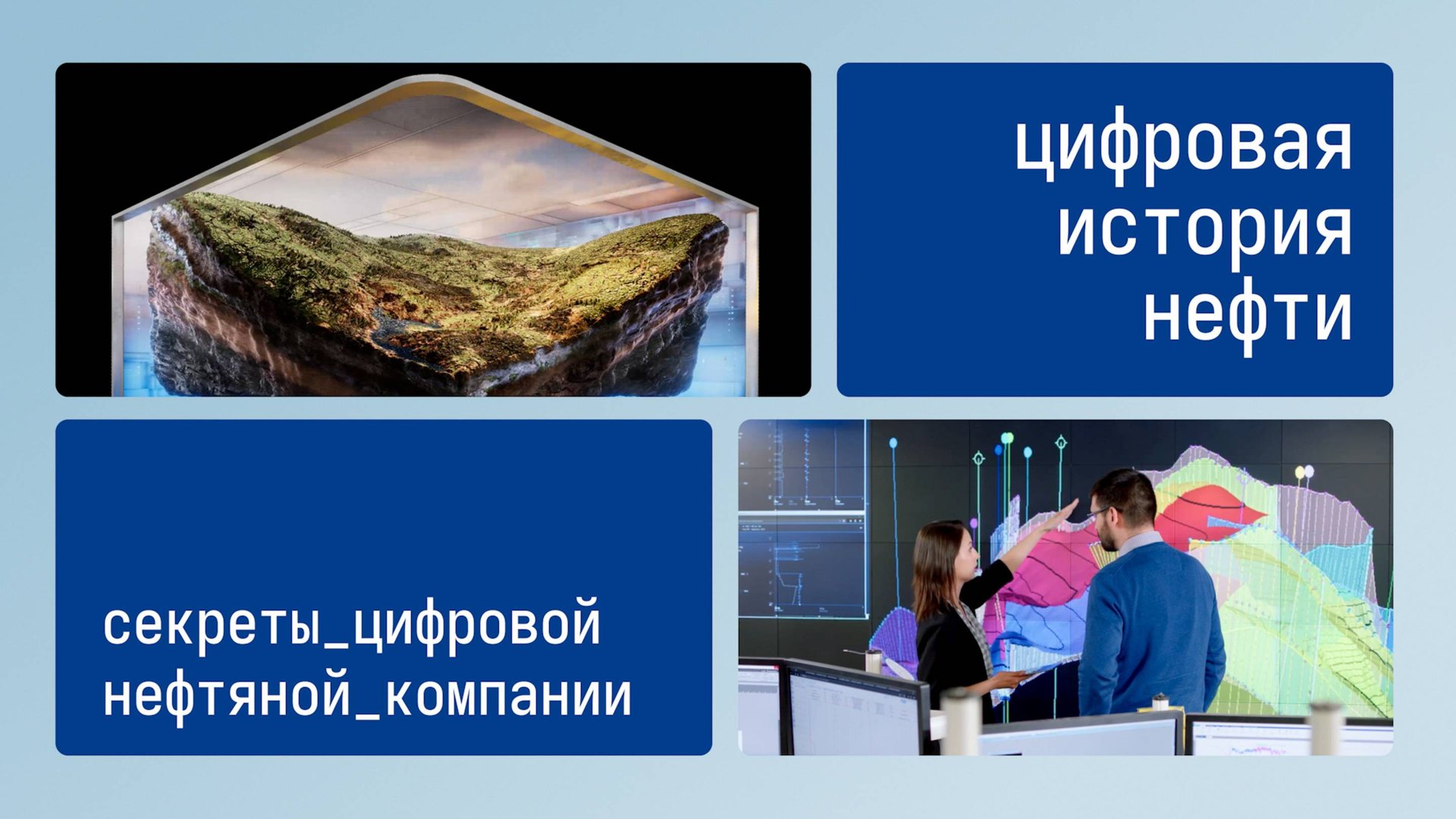 цифровая
история
нефти

секреты_цифровой
нефтяной_компании